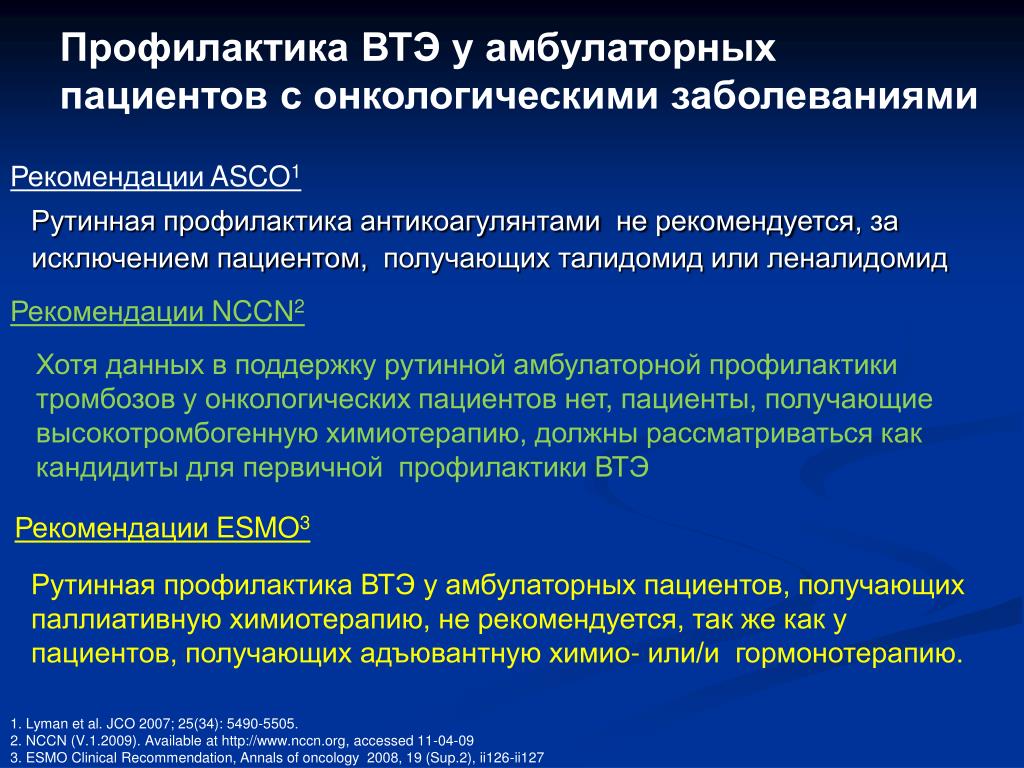 Профилактика ВТЭ у амбулаторных пациентов с онкологическими заболеваниями

Рекомендации ASCO$^1$

Рутинная профилактика антикоагулянтами не рекомендуется, за исключением пациентом, получающих талидомид или леналидомид

Рекомендации NCCN$^2$

Хотя данных в поддержку рутинной амбулаторной профилактики тромбозов у онкологических пациентов нет, пациенты, получающие высокотромбогенную химиотерапию, должны рассматриваться как кандидиты для первичной профилактики ВТЭ

Рекомендации ESMO$^3$

Рутинная профилактика ВТЭ у амбулаторных пациентов, получающих паллиативную химиотерапию, не рекомендуется, так же как у пациентов, получающих адъювантную химио- или/и гормонотерапию.

1. Lyman et al. JCO 2007; 25(34): 5490-5505.
2. NCCN (V.1.2009). Available at http://www.nccn.org, accessed 11-04-09
3. ESMO Clinical Recommendation, Annals of oncology 2008, 19 (Sup.2), ii126-ii127